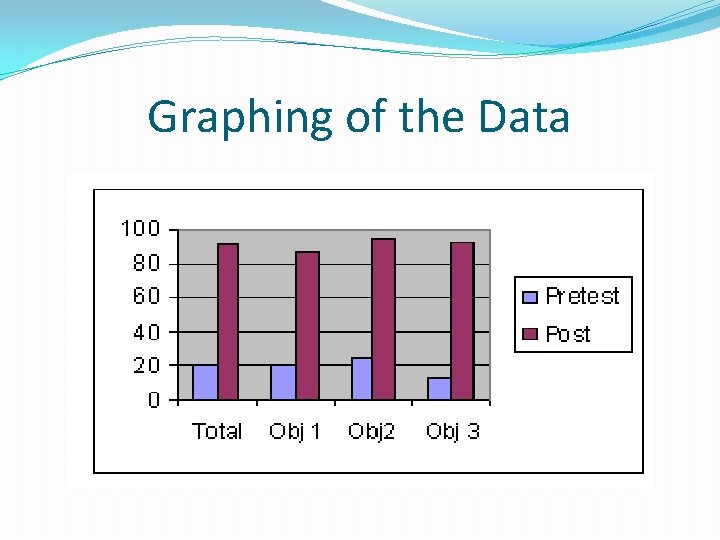 Graphing of the Data

100
80
60
40
20
0

Total
Obj 1
Obj2
Obj 3

Pretest
Post